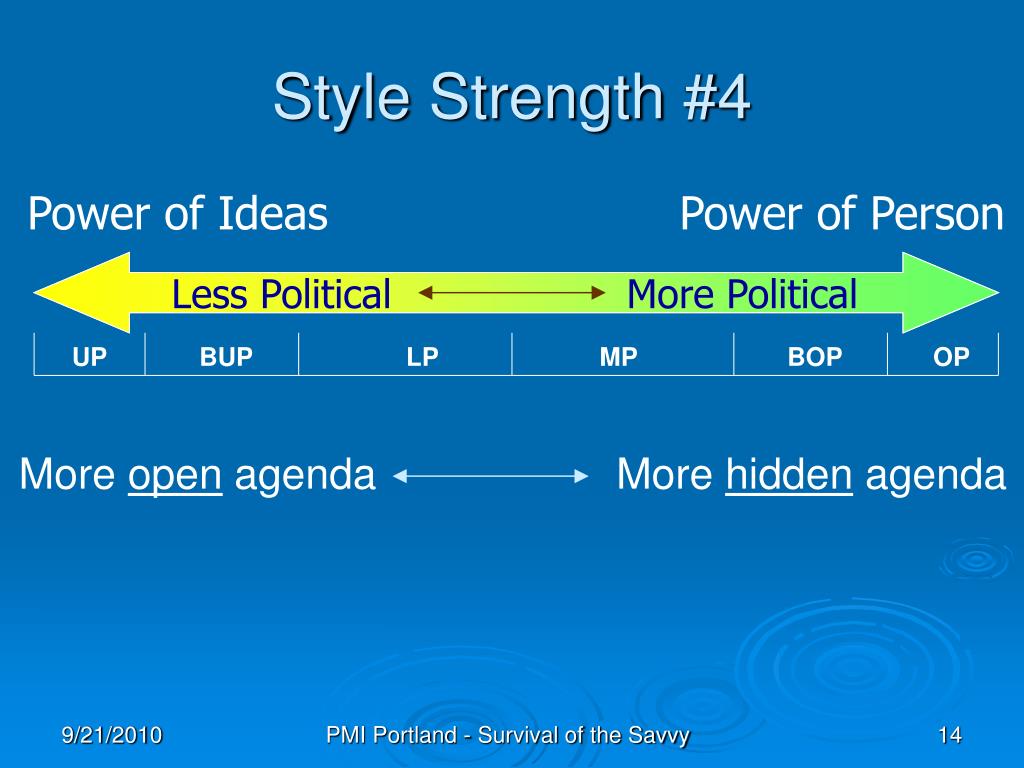 Style Strength #4

Power of Ideas

Power of Person

Less Political

More Political

| UP | BUP | LP | MP | BOP | OP |
|---|---|---|---|---|---|

More open agenda

More hidden agenda

9/21/2010

PMI Portland - Survival of the Savvy

14